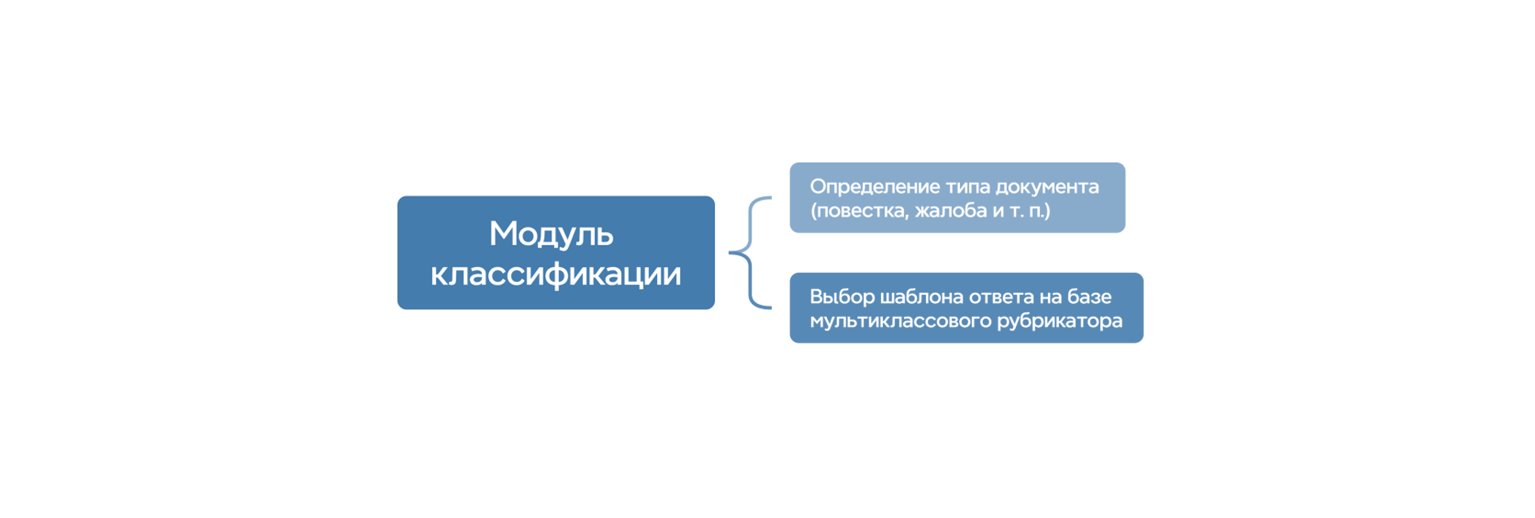 Модуль классификации

Определение типа документа (повестка, жалоба и т. п.)

Выбор шаблона ответа на базе мультиклассового рубрикатора